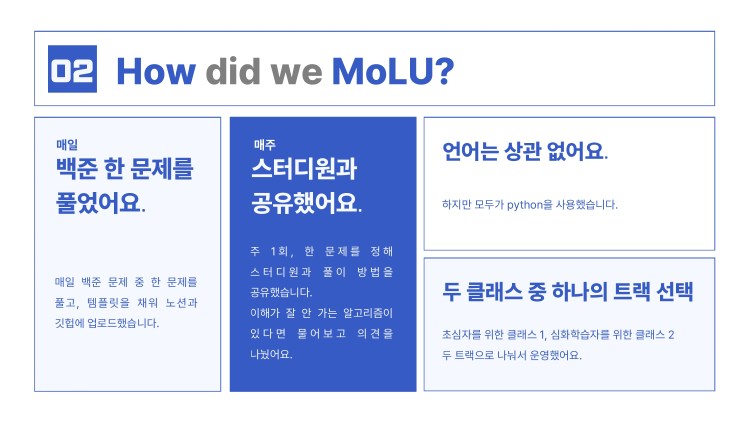 02 How did we MoLU?

매일
백준 한 문제를 풀었어요.

매일 백준 문제 중 한 문제를 풀고, 템플릿을 채워 노션과 깃헙에 업로드했습니다.

매주
스터디원과 공유했어요.

주 1회, 한 문제를 정해 스터디원과 풀이 방법을 공유했습니다.
이해가 잘 안 가는 알고리즘이 있다면 물어보고 의견을 나눴어요.

언어는 상관 없어요.

하지만 모두가 python을 사용했습니다.

두 클래스 중 하나의 트랙 선택

초심자를 위한 클래스 1, 심화학습자를 위한 클래스 2 두 트랙으로 나눠서 운영했어요.